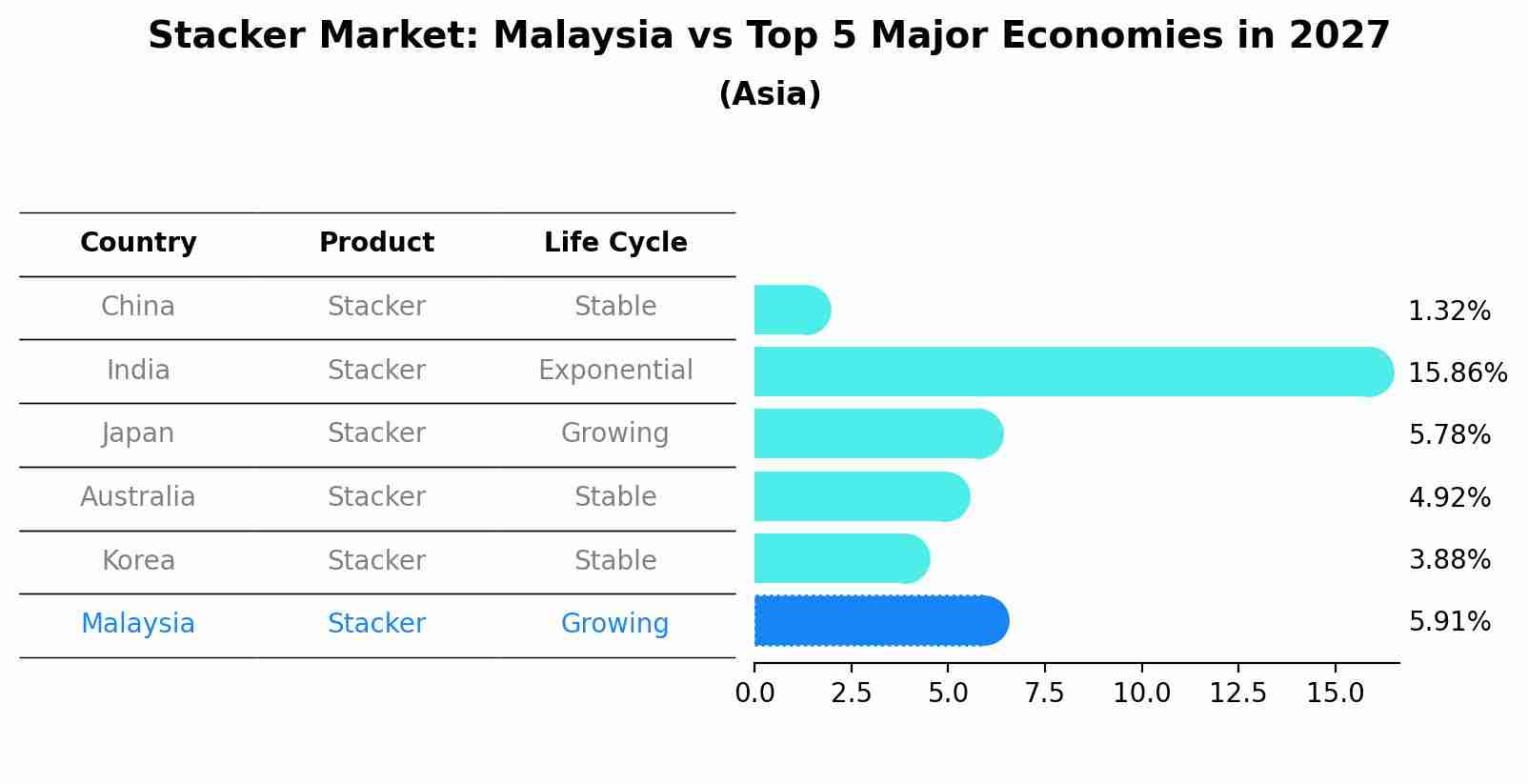 Stacker Market: Malaysia vs Top 5 Major Economies in 2027
(Asia)

| Country | Product | Life Cycle | |
|---|---|---|---|
| China | Stacker | Stable | 1.32% |
| India | Stacker | Exponential | 15.86% |
| Japan | Stacker | Growing | 5.78% |
| Australia | Stacker | Stable | 4.92% |
| Korea | Stacker | Stable | 3.88% |
| Malaysia | Stacker | Growing | 5.91% |

0.0 2.5 5.0 7.5 10.0 12.5 15.0